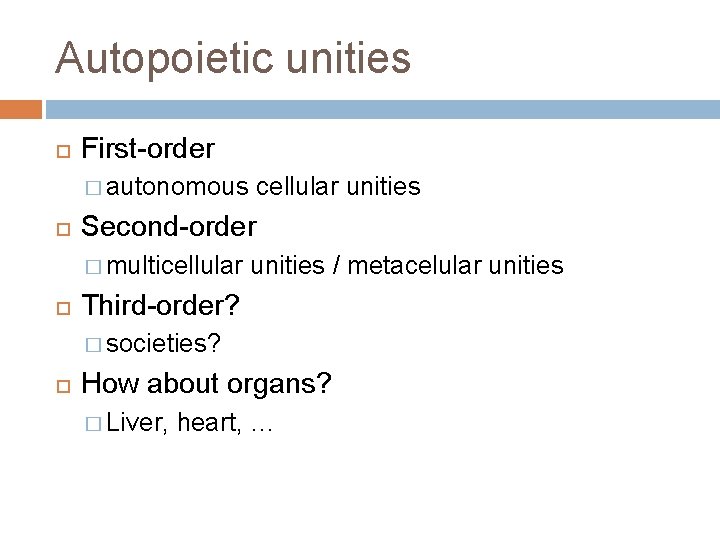 Autopoietic unities

First-order
autonomous cellular unities

Second-order
multicellular unities / metacelular unities

Third-order?
societies?

How about organs?
Liver, heart, …